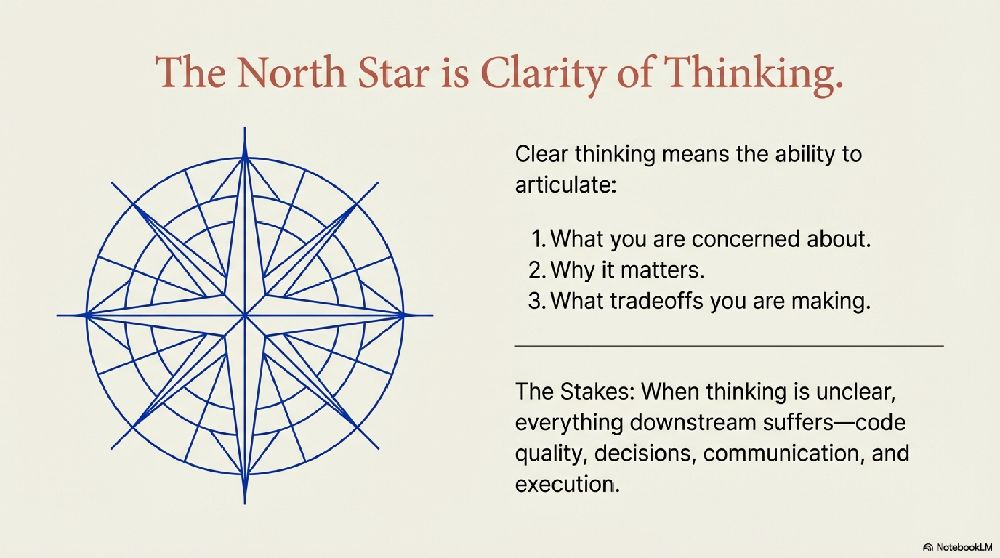 The North Star is Clarity of Thinking.

Clear thinking means the ability to articulate:

1. What you are concerned about.
2. Why it matters.
3. What tradeoffs you are making.

The Stakes: When thinking is unclear, everything downstream suffers—code quality, decisions, communication, and execution.

NotebookLM